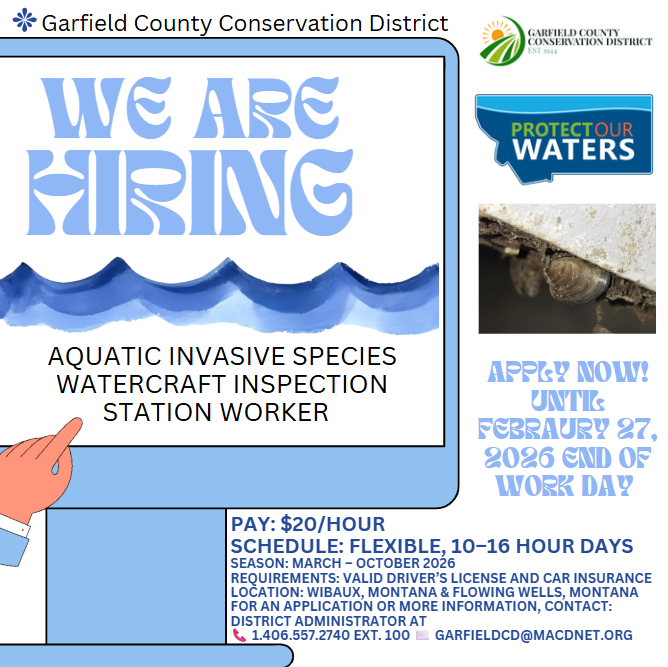 Garfield County Conservation District

GARFIELD COUNTY CONSERVATION DISTRICT
EST 1944

WE ARE HIRING

PROTECT OUR WATERS

AQUATIC INVASIVE SPECIES WATERCRAFT INSPECTION STATION WORKER

APPLY NOW! UNTIL FEBRAURY 27, 2026 END OF WORK DAY

PAY: $20/HOUR
SCHEDULE: FLEXIBLE, 10–16 HOUR DAYS
SEASON: MARCH – OCTOBER 2026
REQUIREMENTS: VALID DRIVER'S LICENSE AND CAR INSURANCE
LOCATION: WIBAUX, MONTANA & FLOWING WELLS, MONTANA
FOR AN APPLICATION OR MORE INFORMATION, CONTACT: DISTRICT ADMINISTRATOR AT
1.406.557.2740 EXT. 100 GARFIELDCD@MACDNET.ORG